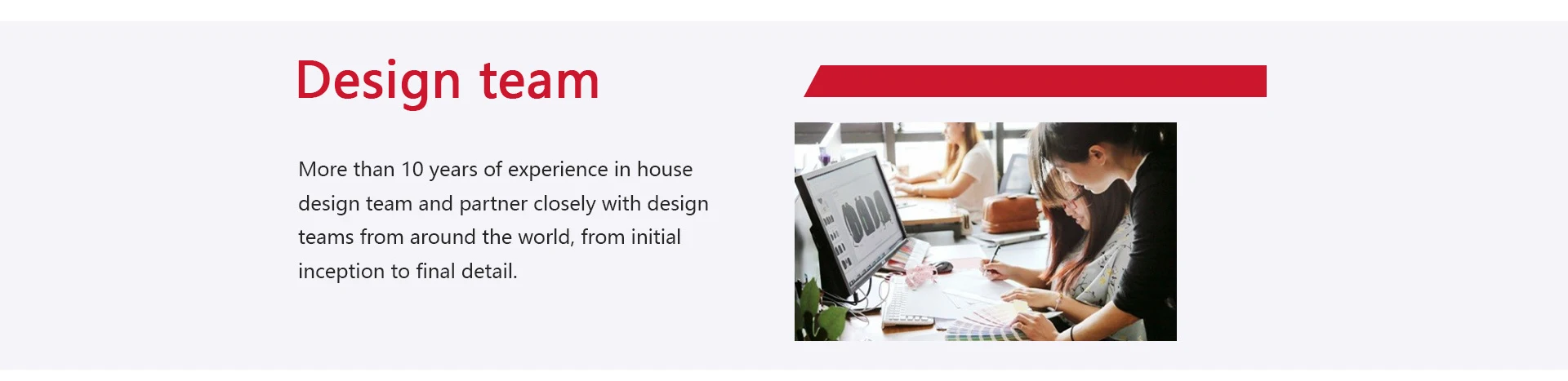 Design team

More than 10 years of experience in house design team and partner closely with design teams from around the world, from initial inception to final detail.